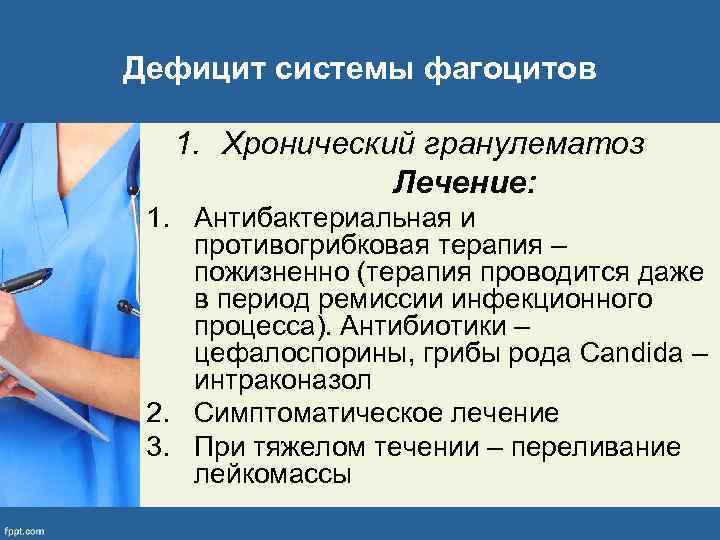 Дефицит системы фагоцитов

1. Хронический гранулематоз

Лечение:

1. Антибактериальная и противогрибковая терапия – пожизненно (терапия проводится даже в период ремиссии инфекционного процесса). Антибиотики – цефалоспорины, грибы рода Candida – интраконазол
2. Симптоматическое лечение
3. При тяжелом течении – переливание лейкомассы

fppt.com